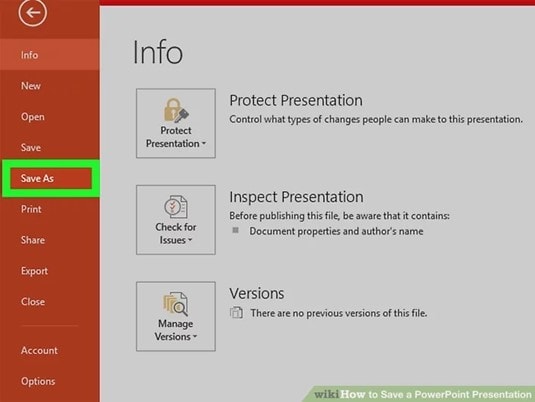 Info
New
Open
Save
Save As
Print
Share
Export
Close
Account
Options

Info

Protect Presentation
Protect Presentation
Control what types of changes people can make to this presentation.

Check for Issues
Inspect Presentation
Before publishing this file, be aware that it contains:
Document properties and author's name

Manage Versions
Versions
There are no previous versions of this file.

wikiHow to Save a PowerPoint Presentation